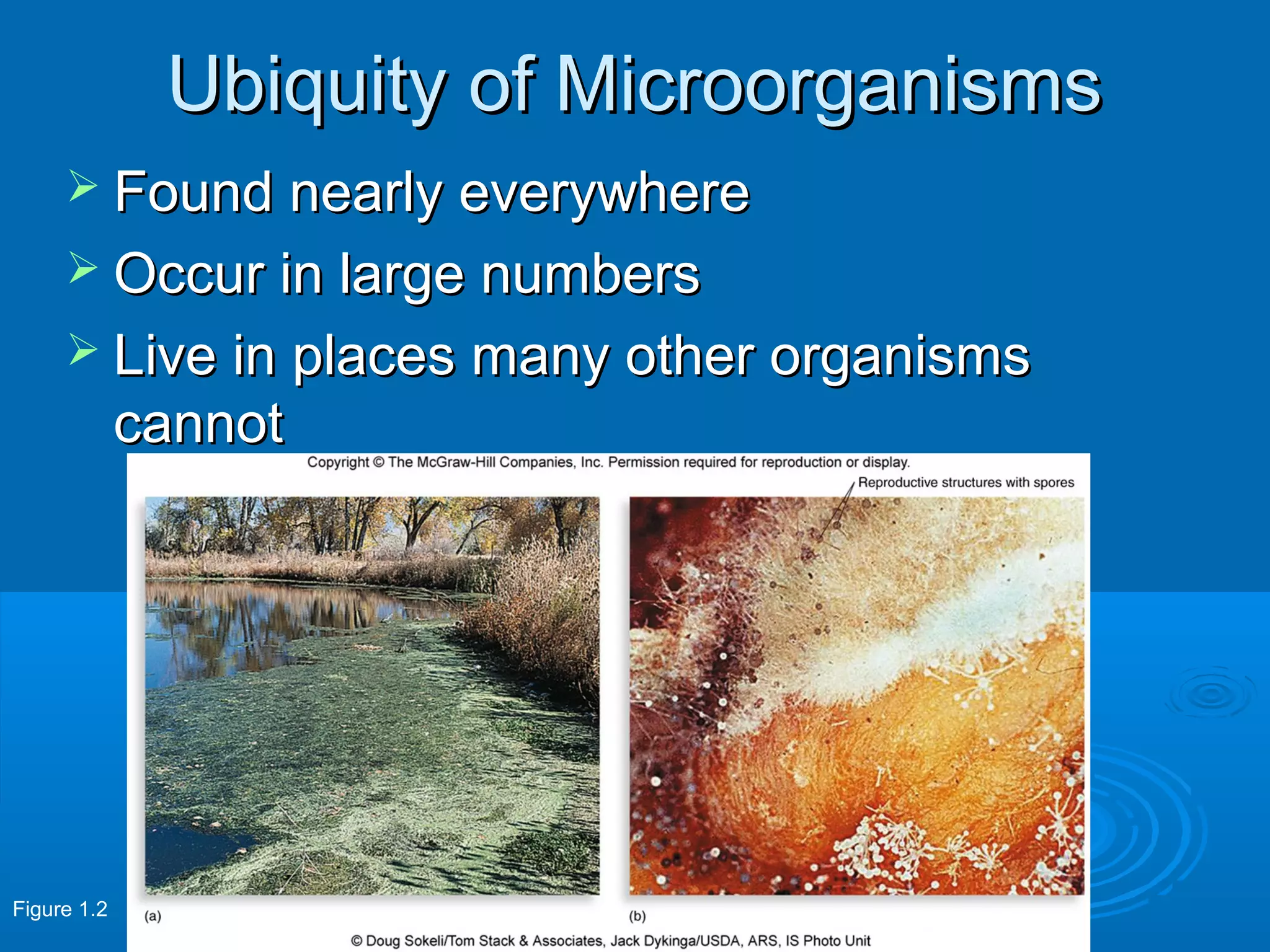 Ubiquity of Microorganisms

➢ Found nearly everywhere
➢ Occur in large numbers
➢ Live in places many other organisms cannot

Copyright © The McGraw-Hill Companies, Inc. Permission required for reproduction or display.

Reproductive structures with spores

Figure 1.2

(a)

(b)

© Doug Sokeli/Tom Stack & Associates, Jack Dykinga/USDA, ARS, IS Photo Unit